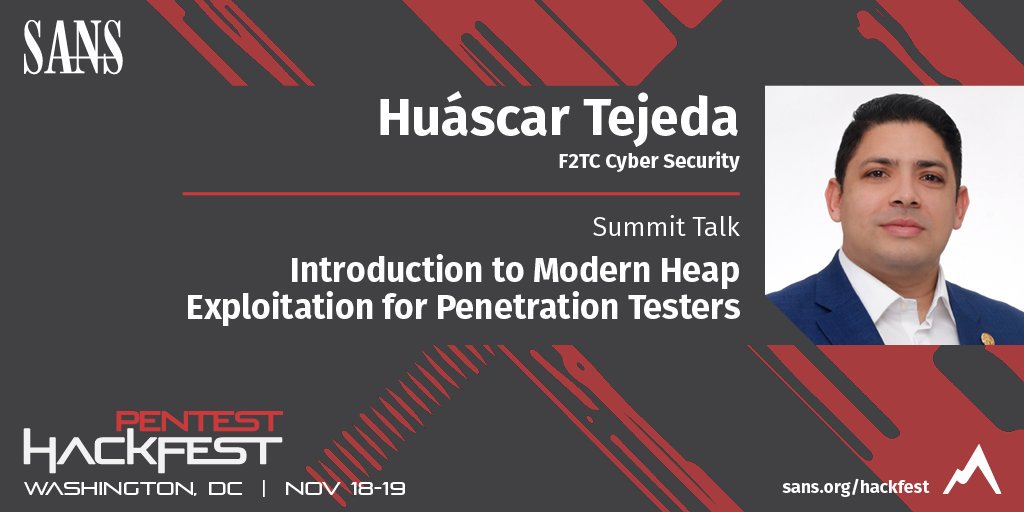 SANS

Huáscar Tejeda
F2TC Cyber Security

Summit Talk
Introduction to Modern Heap Exploitation for Penetration Testers

PENTEST
HACKFEST
WASHINGTON, DC | NOV 18-19

sans.org/hackfest